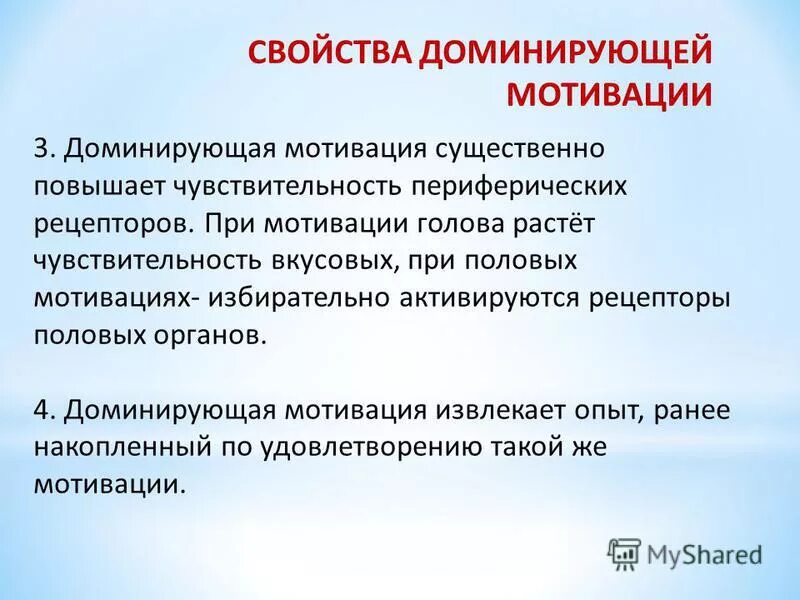 СВОЙСТВА ДОМИНИРУЮЩЕЙ МОТИВАЦИИ

3. Доминирующая мотивация существенно повышает чувствительность периферических рецепторов. При мотивации голова растёт чувствительность вкусовых, при половых мотивациях- избирательно активируются рецепторы половых органов.

4. Доминирующая мотивация извлекает опыт, ранее накопленный по удовлетворению такой же мотивации.

MyShared